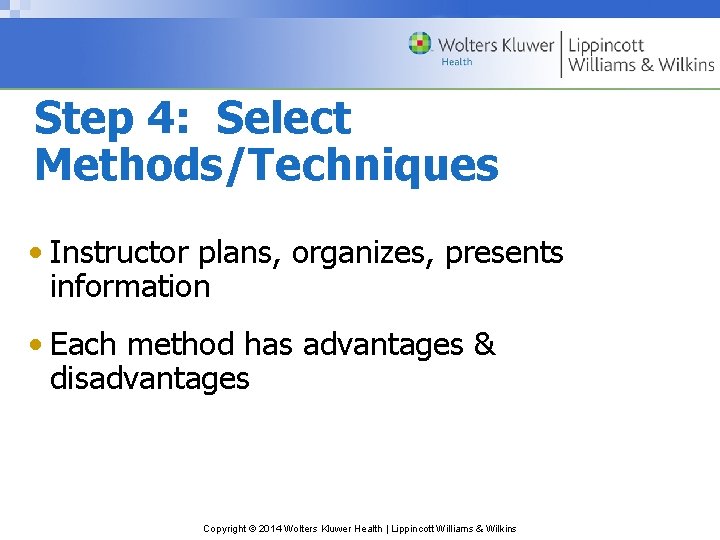 Wolters Kluwer Health | Lippincott Williams & Wilkins

Step 4: Select Methods/Techniques

• Instructor plans, organizes, presents information

• Each method has advantages & disadvantages

Copyright © 2014 Wolters Kluwer Health | Lippincott Williams & Wilkins